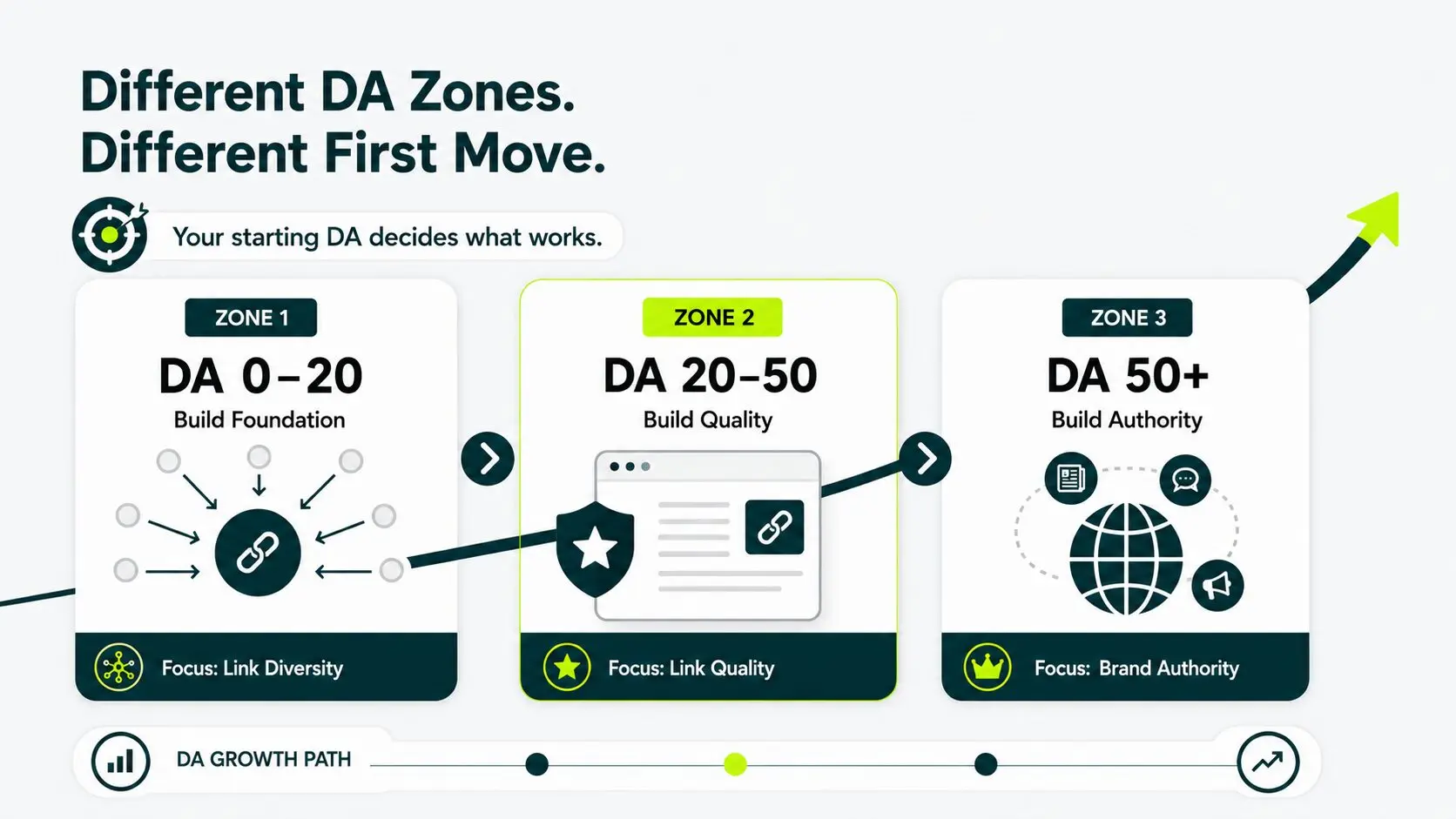 Different DA Zones.
Different First Move.

Your starting DA decides what works.

ZONE 1
DA 0–20
Build Foundation
Focus: Link Diversity

ZONE 2
DA 20–50
Build Quality
Focus: Link Quality

ZONE 3
DA 50+
Build Authority
Focus: Brand Authority

DA GROWTH PATH